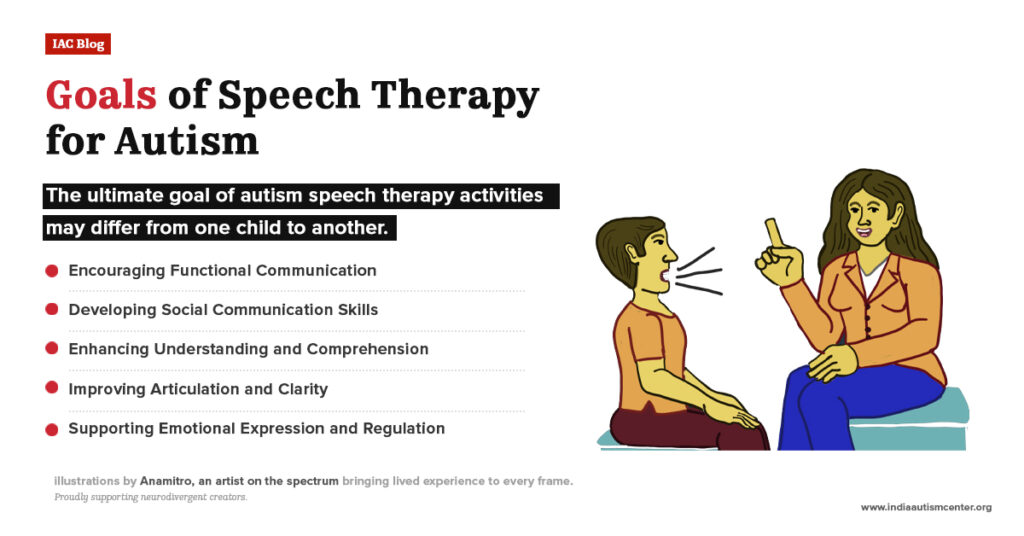 IAC Blog

Goals of Speech Therapy for Autism

The ultimate goal of autism speech therapy activities may differ from one child to another.

Encouraging Functional Communication

Developing Social Communication Skills

Enhancing Understanding and Comprehension

Improving Articulation and Clarity

Supporting Emotional Expression and Regulation

illustrations by Anamitro, an artist on the spectrum bringing lived experience to every frame.
Proudly supporting neurodivergent creators.

www.indiaautismcenter.org